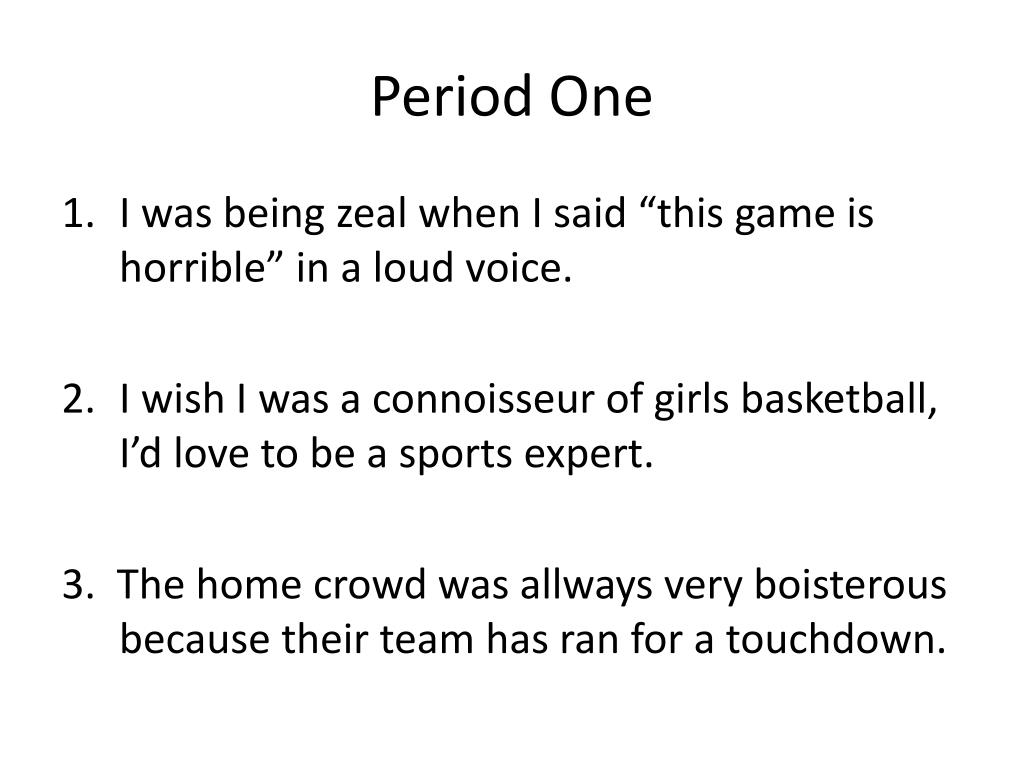 Period One

1. I was being zeal when I said “this game is horrible” in a loud voice.

2. I wish I was a connoisseur of girls basketball, I’d love to be a sports expert.

3. The home crowd was allways very boisterous because their team has ran for a touchdown.